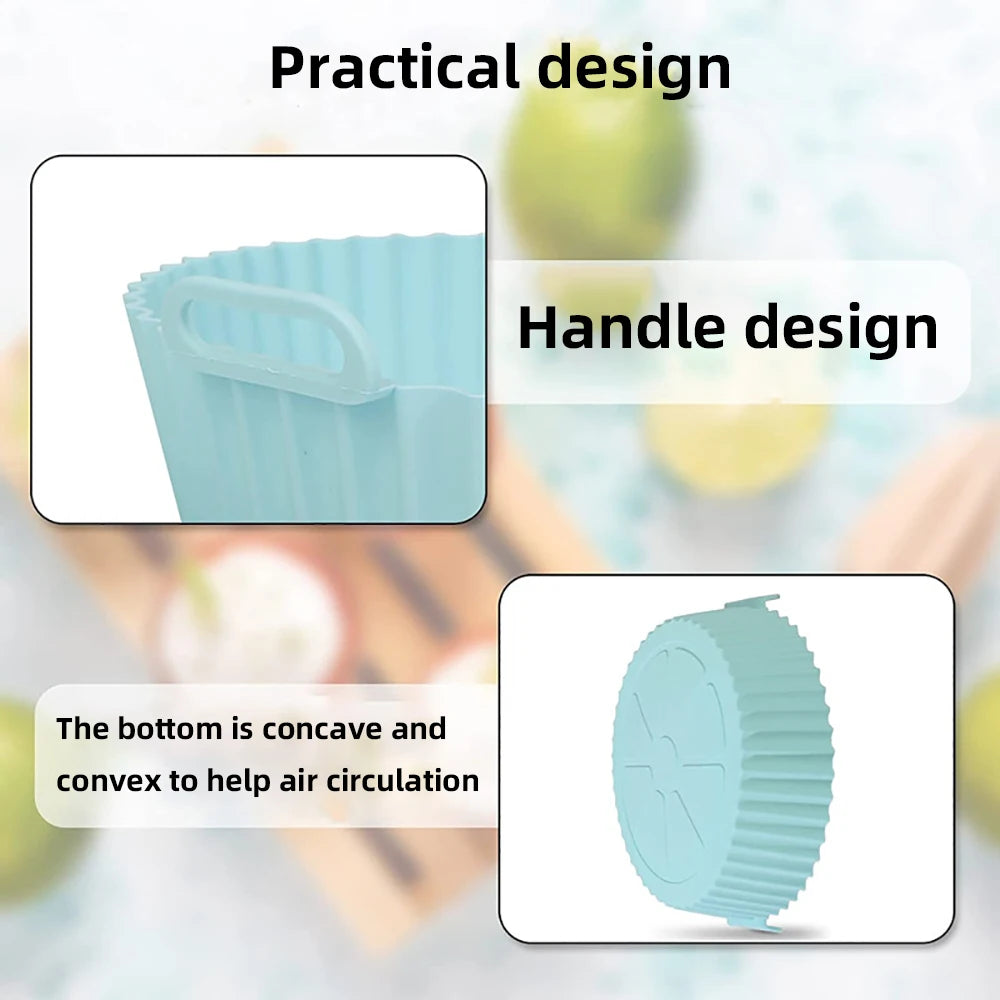 Practical design

Handle design

The bottom is concave and convex to help air circulation